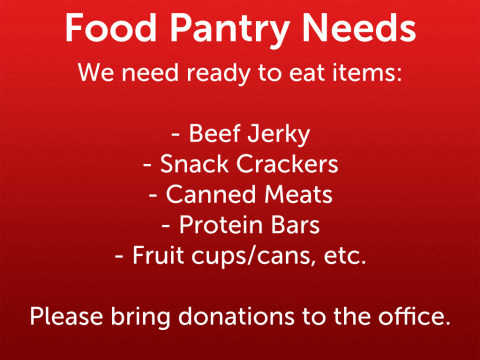 Food Pantry Needs

We need ready to eat items:

- Beef Jerky
- Snack Crackers
- Canned Meats
- Protein Bars
- Fruit cups/cans, etc.

Please bring donations to the office.